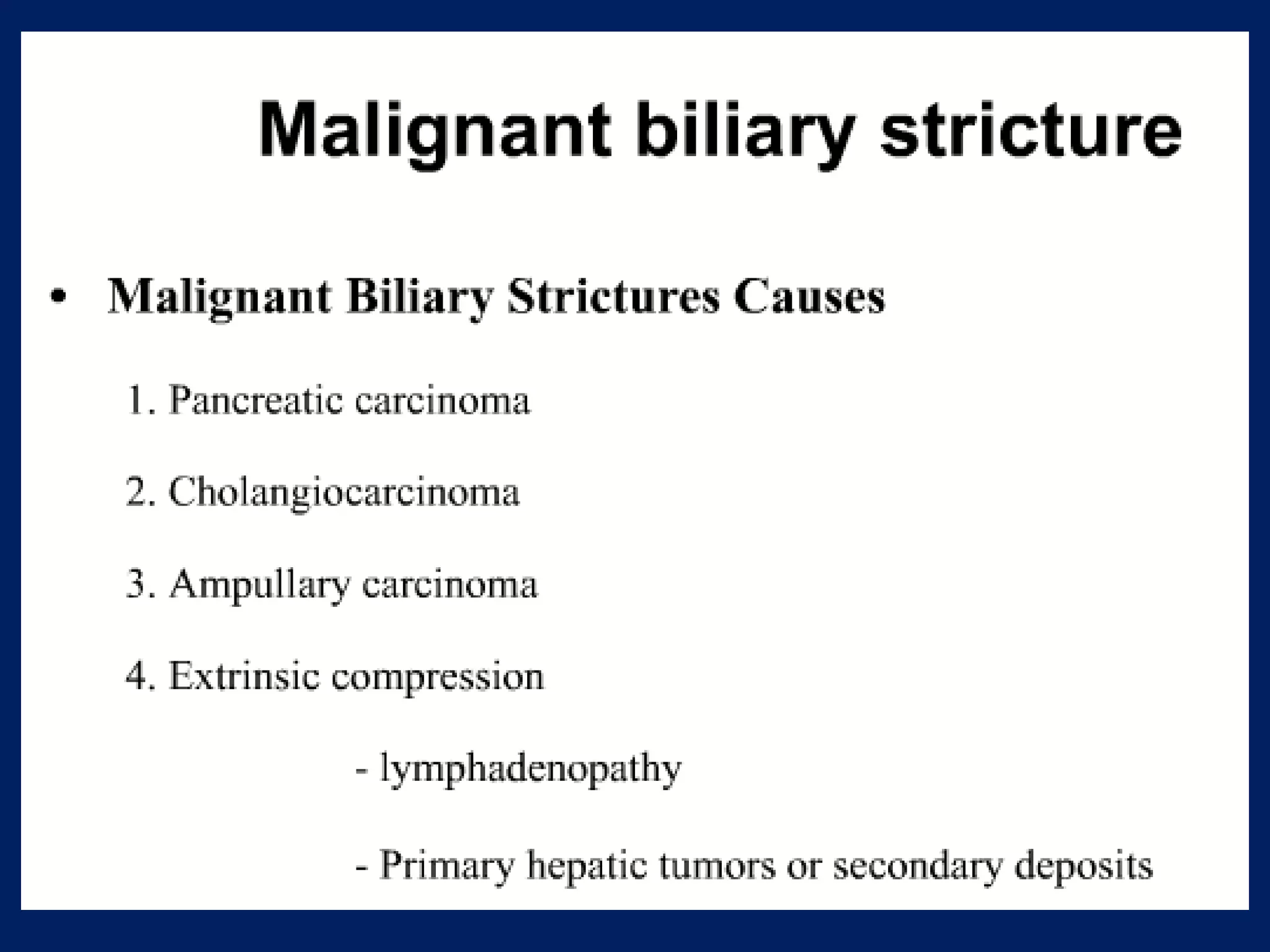 Malignant biliary stricture

• Malignant Biliary Strictures Causes

1. Pancreatic carcinoma

2. Cholangiocarcinoma

3. Ampullary carcinoma

4. Extrinsic compression

- lymphadenopathy

- Primary hepatic tumors or secondary deposits